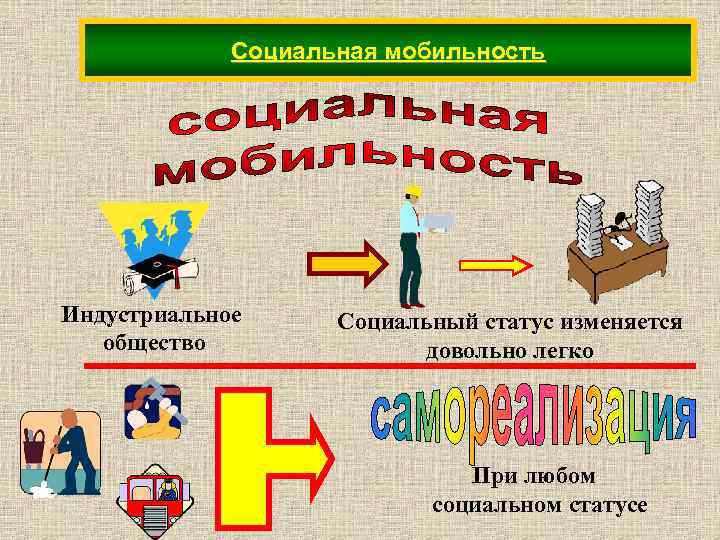 Социальная мобильность

социальная мобильность

Индустриальное общество

Социальный статус изменяется довольно легко

самореализация

При любом социальном статусе